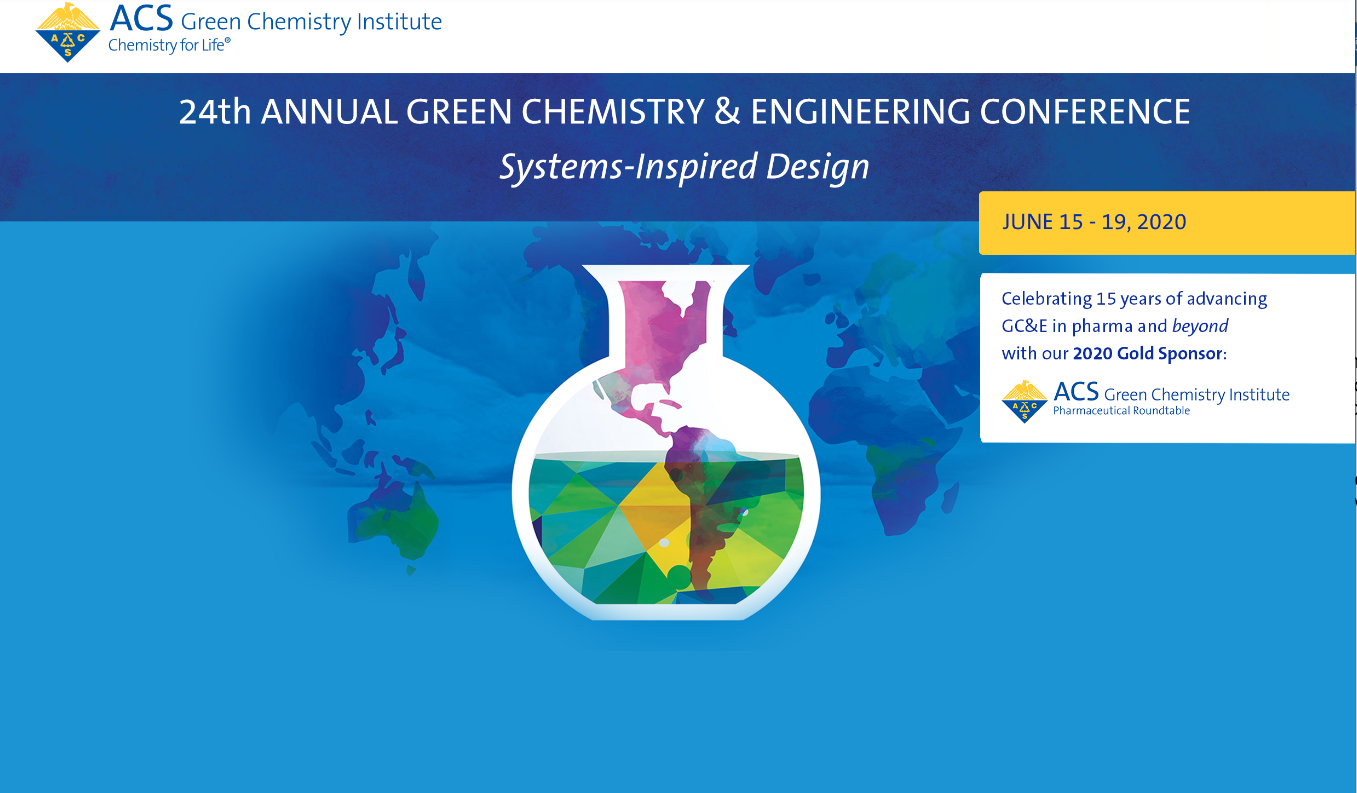 ACS Green Chemistry Institute
Chemistry for Life®

24th ANNUAL GREEN CHEMISTRY & ENGINEERING CONFERENCE
Systems-Inspired Design

JUNE 15 - 19, 2020

Celebrating 15 years of advancing GC&E in pharma and beyond with our 2020 Gold Sponsor:

ACS Green Chemistry Institute
Pharmaceutical Roundtable